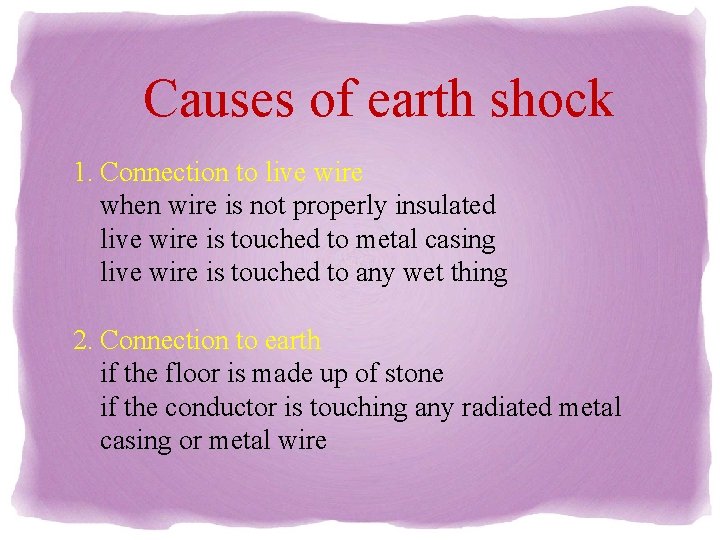 Causes of earth shock

1. Connection to live wire
when wire is not properly insulated
live wire is touched to metal casing
live wire is touched to any wet thing

2. Connection to earth
if the floor is made up of stone
if the conductor is touching any radiated metal casing or metal wire